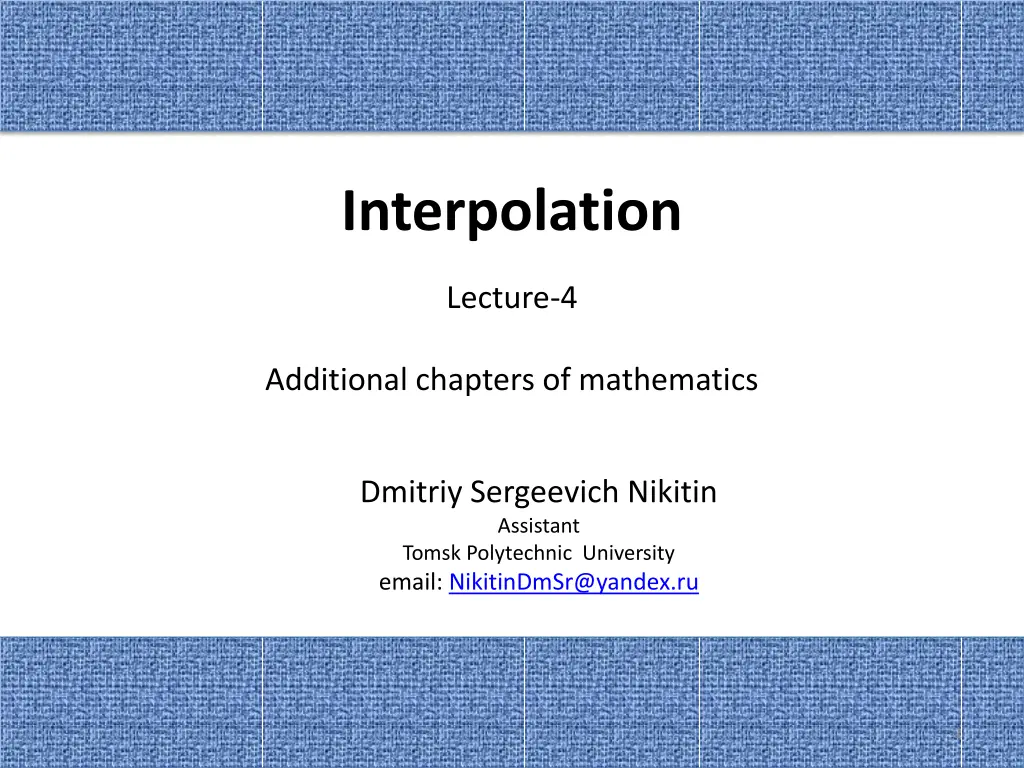 Interpolation

Lecture-4

Additional chapters of mathematics

Dmitriy Sergeevich Nikitin
Assistant
Tomsk Polytechnic University
email: NikitinDmSr@yandex.ru